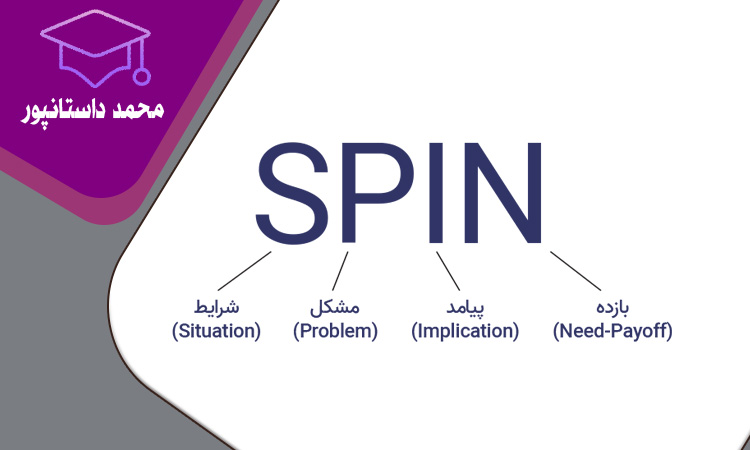 محمد داستانپور

SPIN

شرایط
(Situation)

مشکل
(Problem)

پیامد
(Implication)

بازده
(Need-Payoff)